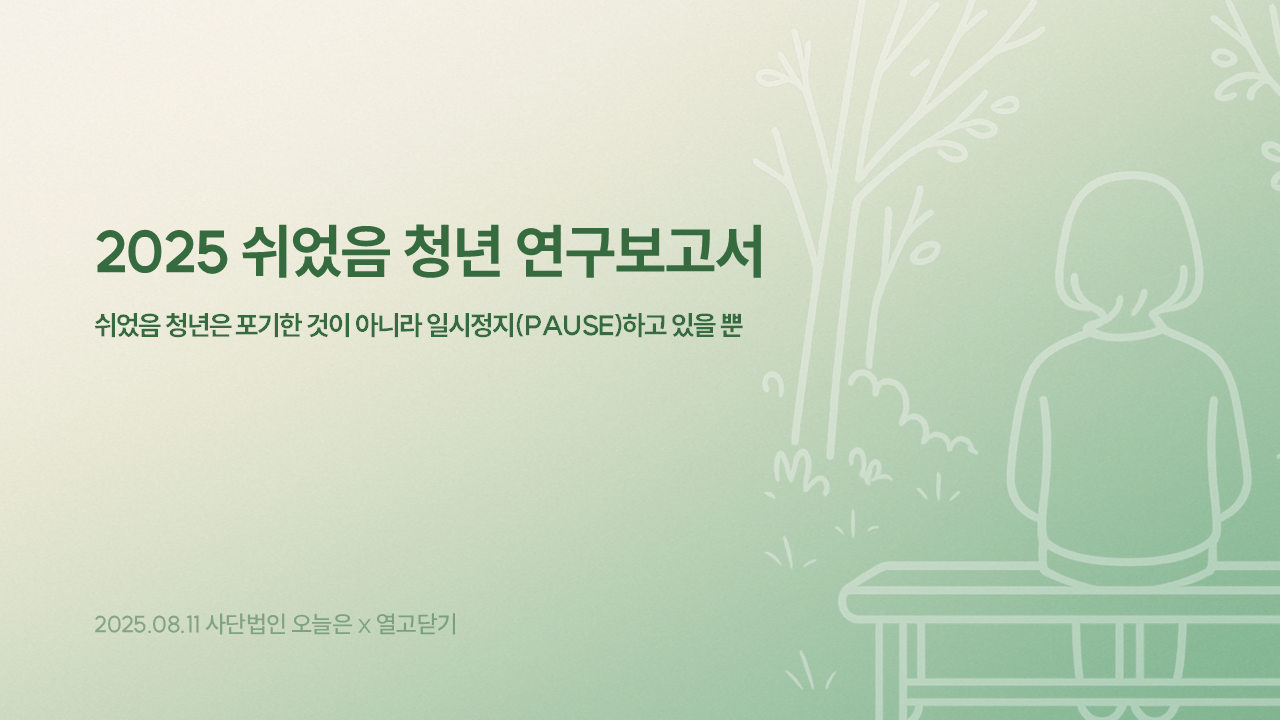 2025 쉬었음 청년 연구보고서

쉬었음 청년은 포기한 것이 아니라 일시정지(PAUSE)하고 있을 뿐

2025.08.11 사단법인 오늘은 x 열고닫기